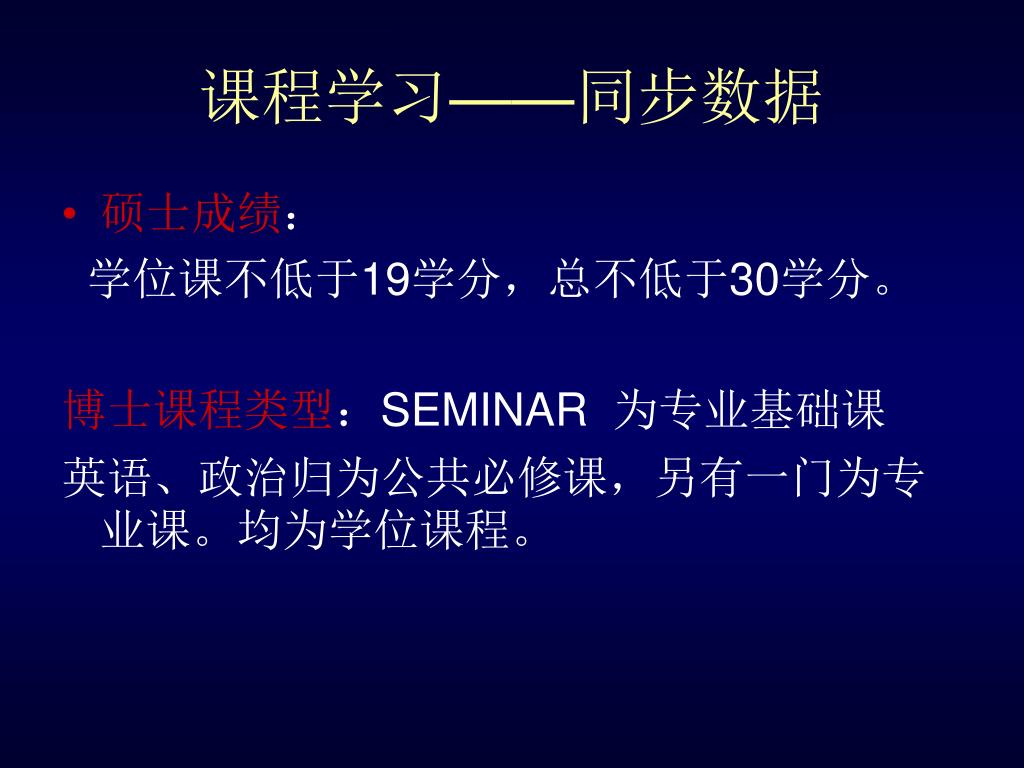 课程学习——同步数据

• 硕士成绩：
学位课不低于19学分，总不低于30学分。

博士课程类型：SEMINAR 为专业基础课

英语、政治归为公共必修课，另有一门为专业课。均为学位课程。